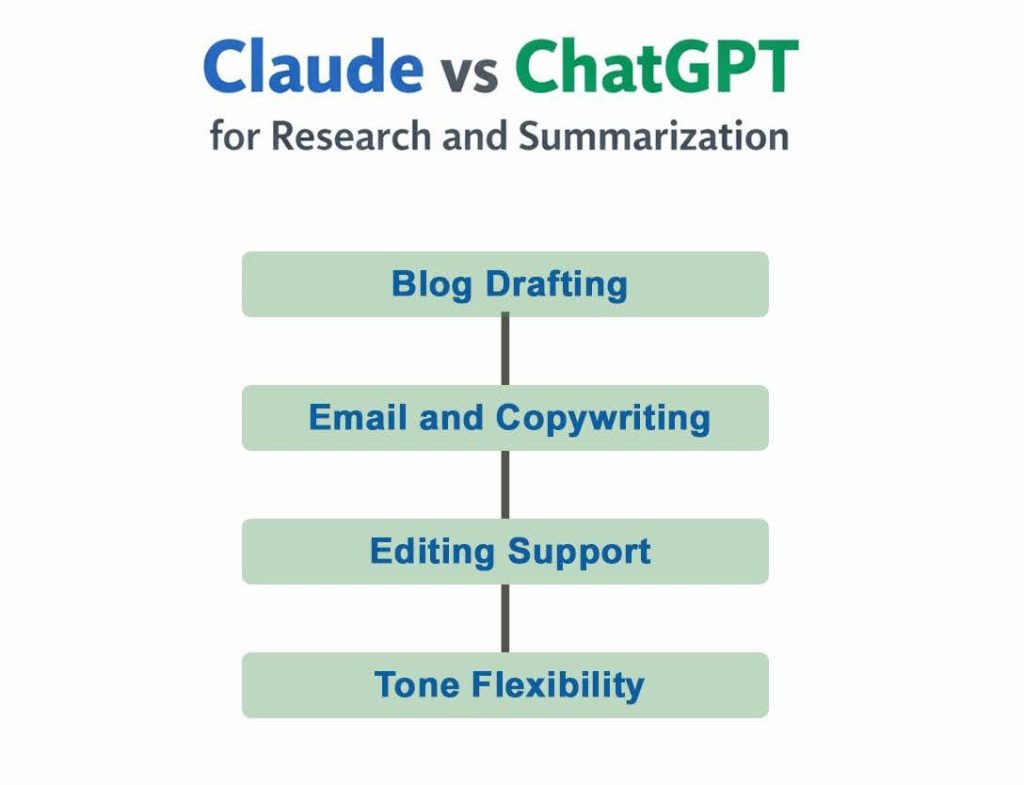 Claude vs ChatGPT
for Research and Summarization

Blog Drafting

Email and Copywriting

Editing Support

Tone Flexibility